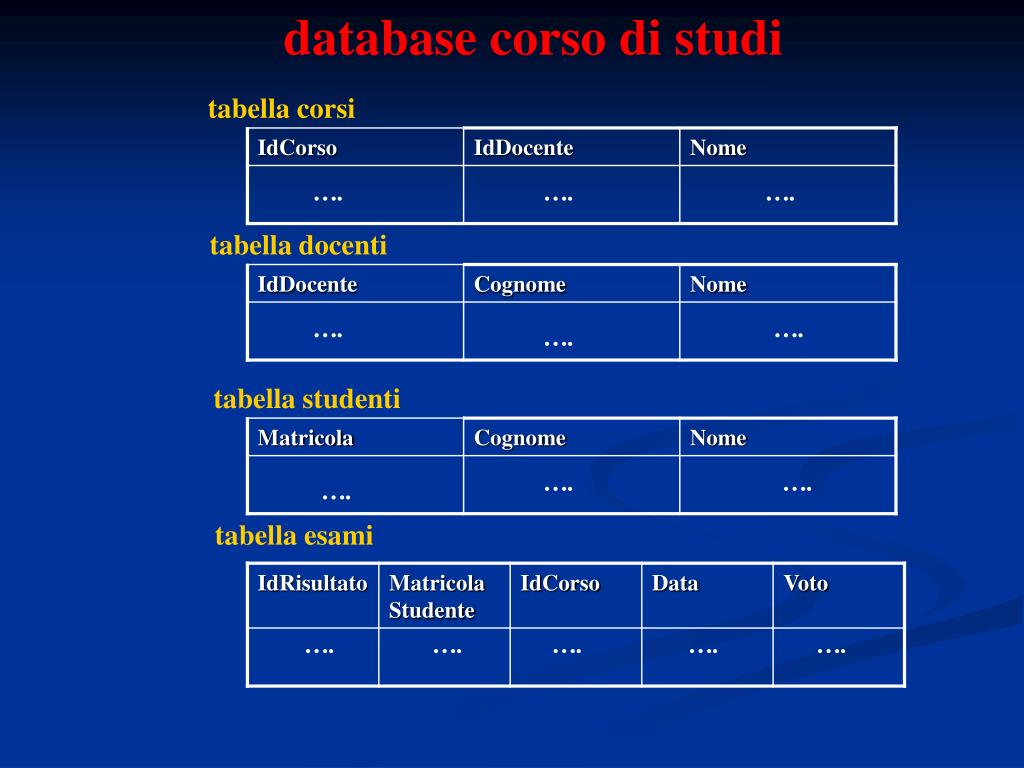 database corso di studi

tabella corsi

| IdCorso | IdDocente | Nome |
|---|---|---|
| …. | …. | …. |

tabella docenti

| IdDocente | Cognome | Nome |
|---|---|---|
| …. | …. | …. |

tabella studenti

| Matricola | Cognome | Nome |
|---|---|---|
| …. | …. | …. |

tabella esami

| IdRisultato | Matricola Studente | IdCorso | Data | Voto |
|---|---|---|---|---|
| …. | …. | …. | …. | …. |